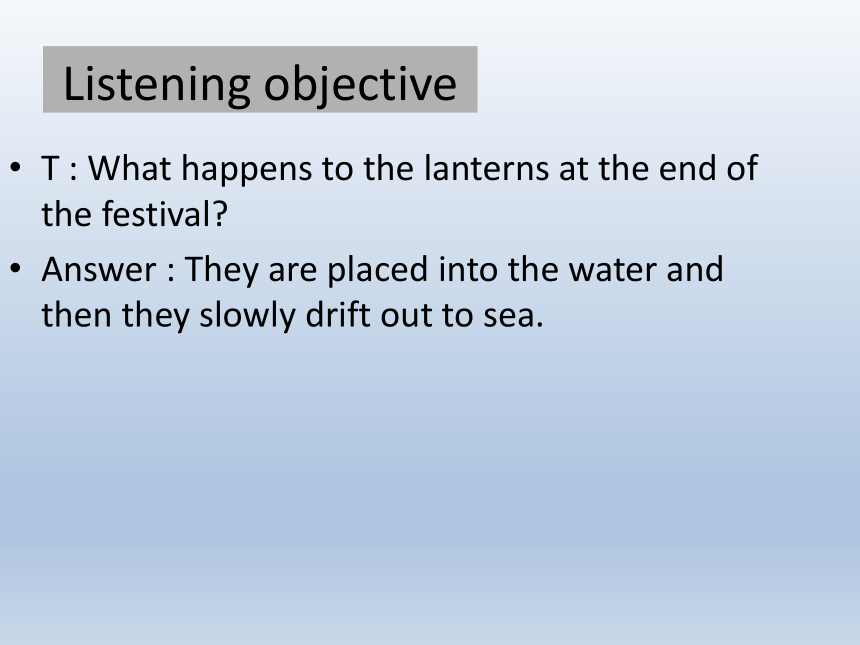 Listening objective

• T : What happens to the lanterns at the end of the festival?

• Answer : They are placed into the water and then they slowly drift out to sea.